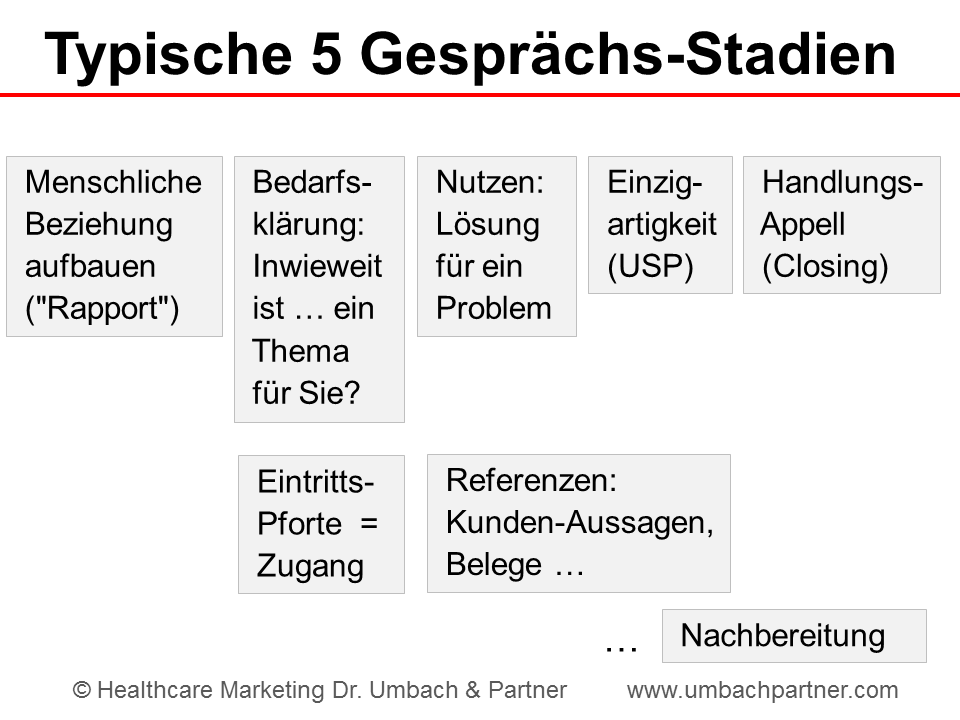 Typische 5 Gesprächs-Stadien

Menschliche Beziehung aufbauen ("Rapport")

Bedarfsklärung: Inwieweit ist … ein Thema für Sie?

Nutzen: Lösung für ein Problem

Einzigartigkeit (USP)

Handlungs-Appell (Closing)

Eintritts-Pforte = Zugang

Referenzen: Kunden-Aussagen, Belege …

… Nachbereitung

© Healthcare Marketing Dr. Umbach & Partner www.umbachpartner.com